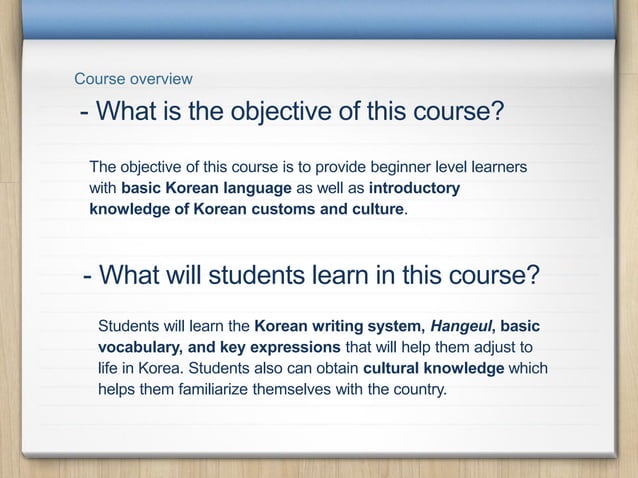 Course overview

- What is the objective of this course?

The objective of this course is to provide beginner level learners with basic Korean language as well as introductory knowledge of Korean customs and culture.

- What will students learn in this course?

Students will learn the Korean writing system, Hangeul, basic vocabulary, and key expressions that will help them adjust to life in Korea. Students also can obtain cultural knowledge which helps them familiarize themselves with the country.